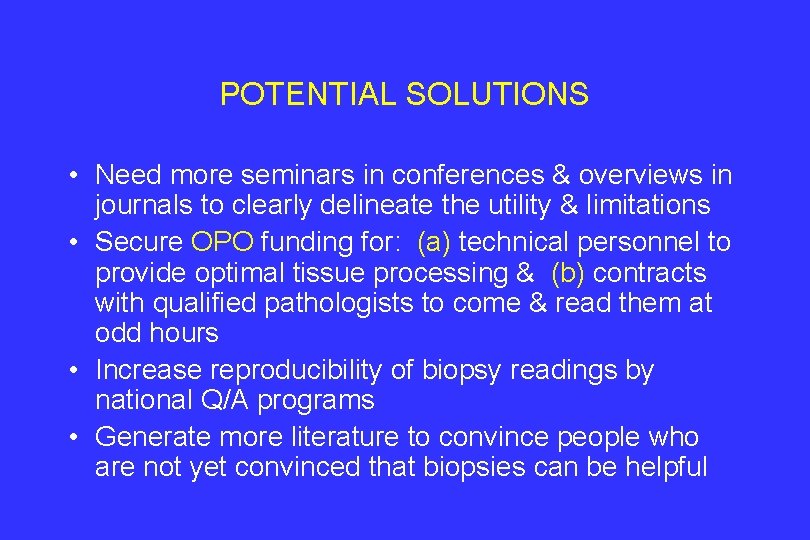 POTENTIAL SOLUTIONS

• Need more seminars in conferences & overviews in journals to clearly delineate the utility & limitations
• Secure OPO funding for: (a) technical personnel to provide optimal tissue processing & (b) contracts with qualified pathologists to come & read them at odd hours
• Increase reproducibility of biopsy readings by national Q/A programs
• Generate more literature to convince people who are not yet convinced that biopsies can be helpful